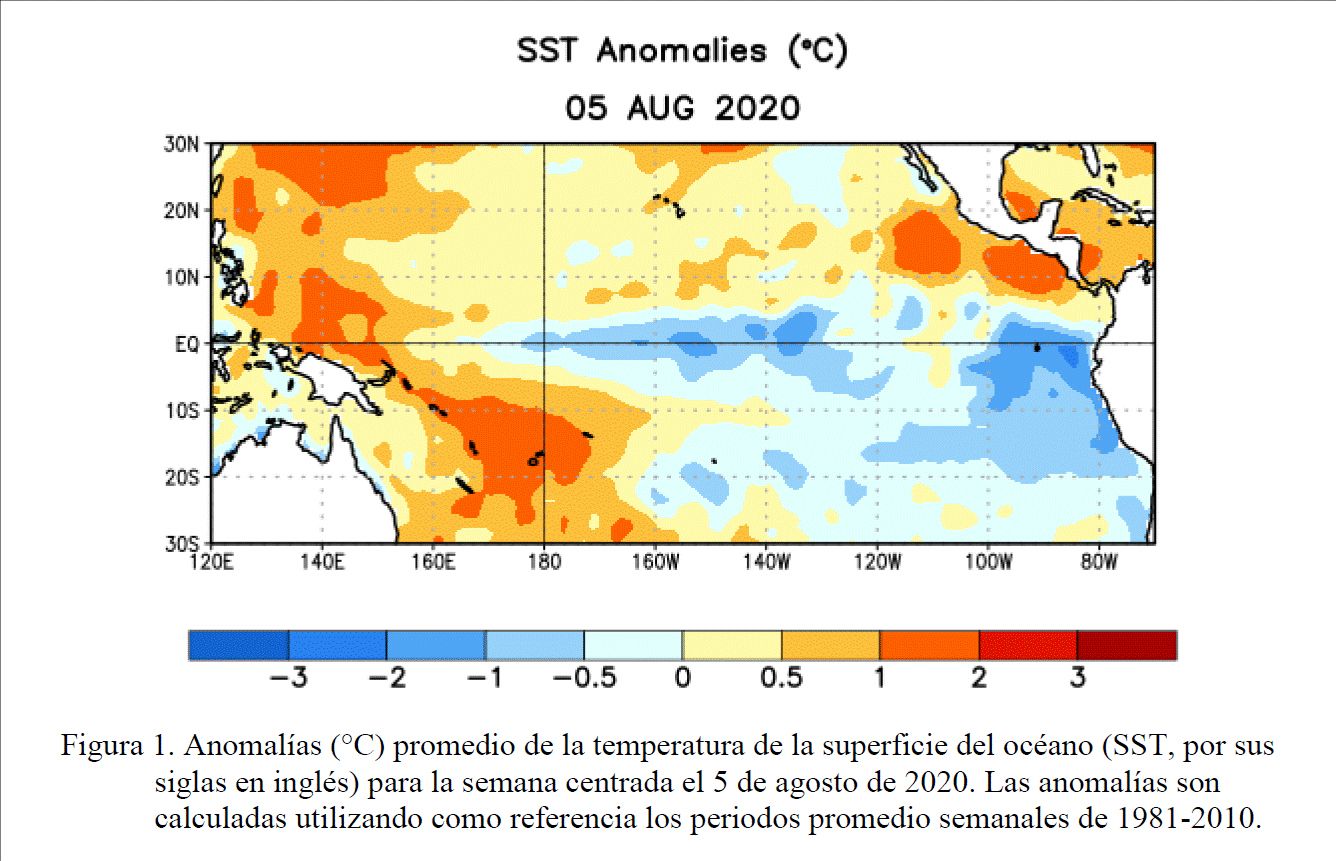 SST Anomalies (°C)
05 AUG 2020

30N
20N
10N
EQ
10S
20S
30S
120E 140E 160E 180 160W 140W 120W 100W 80W

−3 −2 −1 −0.5 0 0.5 1 2 3

Figura 1. Anomalías (°C) promedio de la temperatura de la superficie del océano (SST, por sus siglas en inglés) para la semana centrada el 5 de agosto de 2020. Las anomalías son calculadas utilizando como referencia los periodos promedio semanales de 1981-2010.